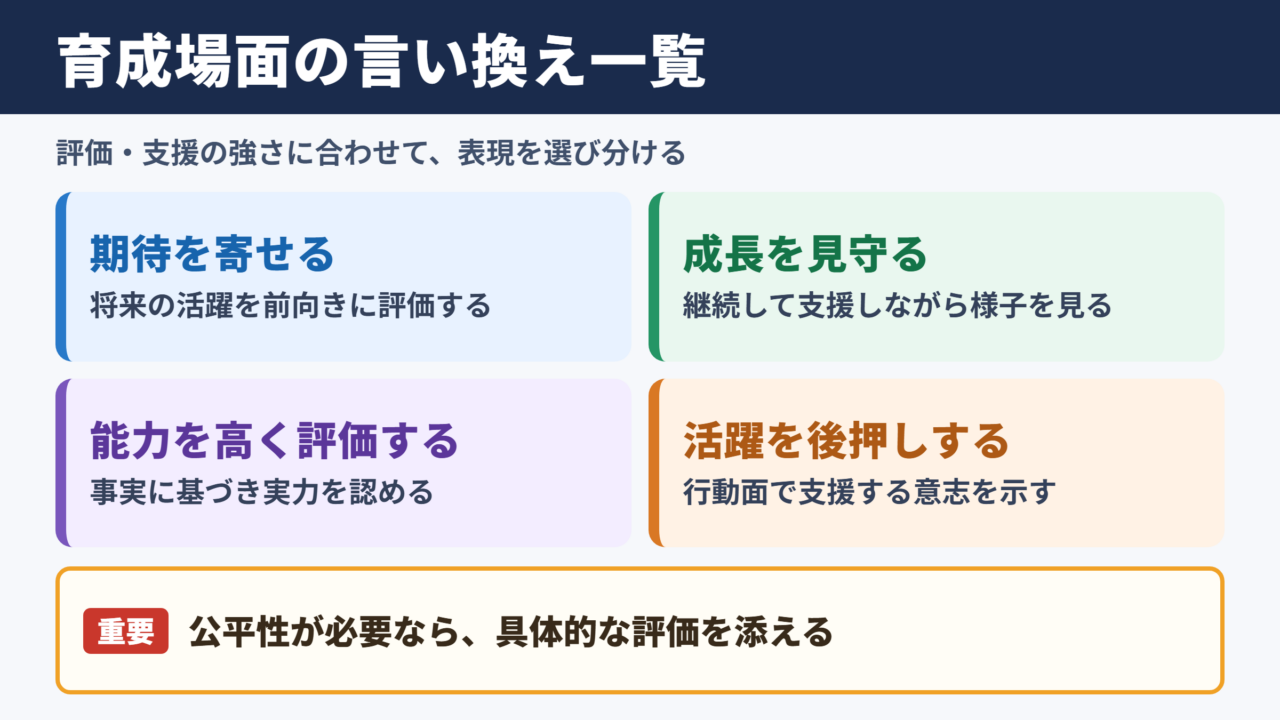 育成場面の言い換え一覧

評価・支援の強さに合わせて、表現を選び分ける

期待を寄せる
将来の活躍を前向きに評価する

成長を見守る
継続して支援しながら様子を見る

能力を高く評価する
事実に基づき実力を認める

活躍を後押しする
行動面で支援する意志を示す

重要 公平性が必要なら、具体的な評価を添える